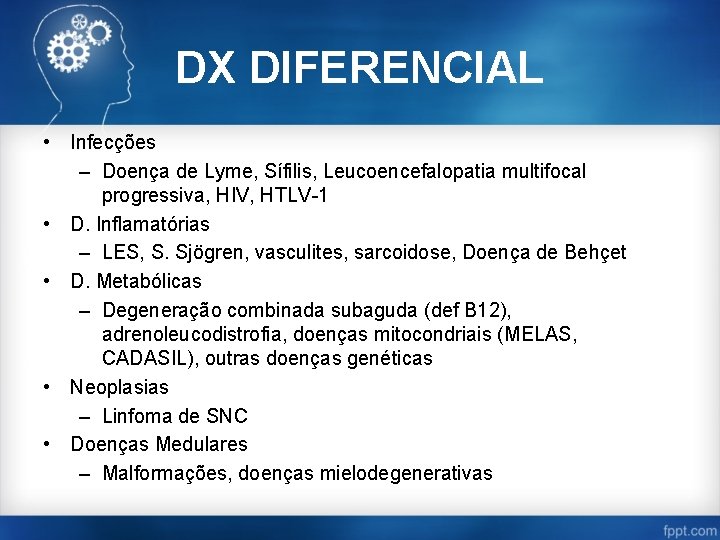 DX DIFERENCIAL

• Infecções
– Doença de Lyme, Sífilis, Leucoencefalopatia multifocal progressiva, HIV, HTLV-1
• D. Inflamatórias
– LES, S. Sjögren, vasculites, sarcoidose, Doença de Behçet
• D. Metabólicas
– Degeneração combinada subaguda (def B12), adrenoleucodistrofia, doenças mitocondriais (MELAS, CADASIL), outras doenças genéticas
• Neoplasias
– Linfoma de SNC
• Doenças Medulares
– Malformações, doenças mielodegenerativas

fppt.com